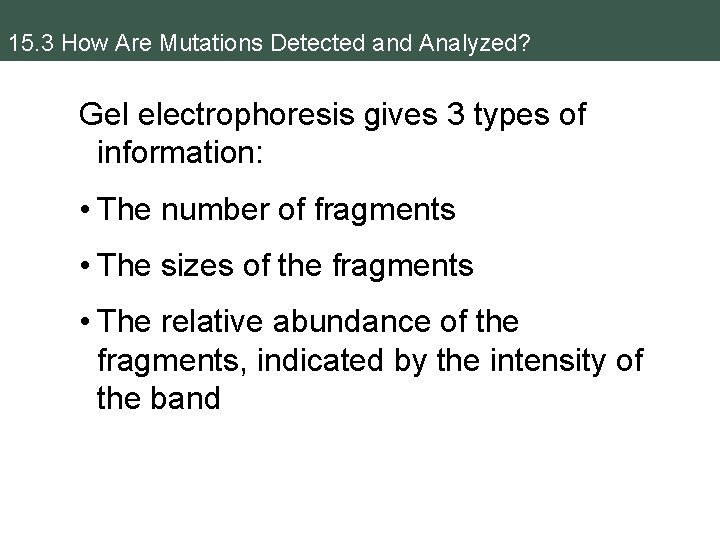 15.3 How Are Mutations Detected and Analyzed?

Gel electrophoresis gives 3 types of information:

• The number of fragments

• The sizes of the fragments

• The relative abundance of the fragments, indicated by the intensity of the band